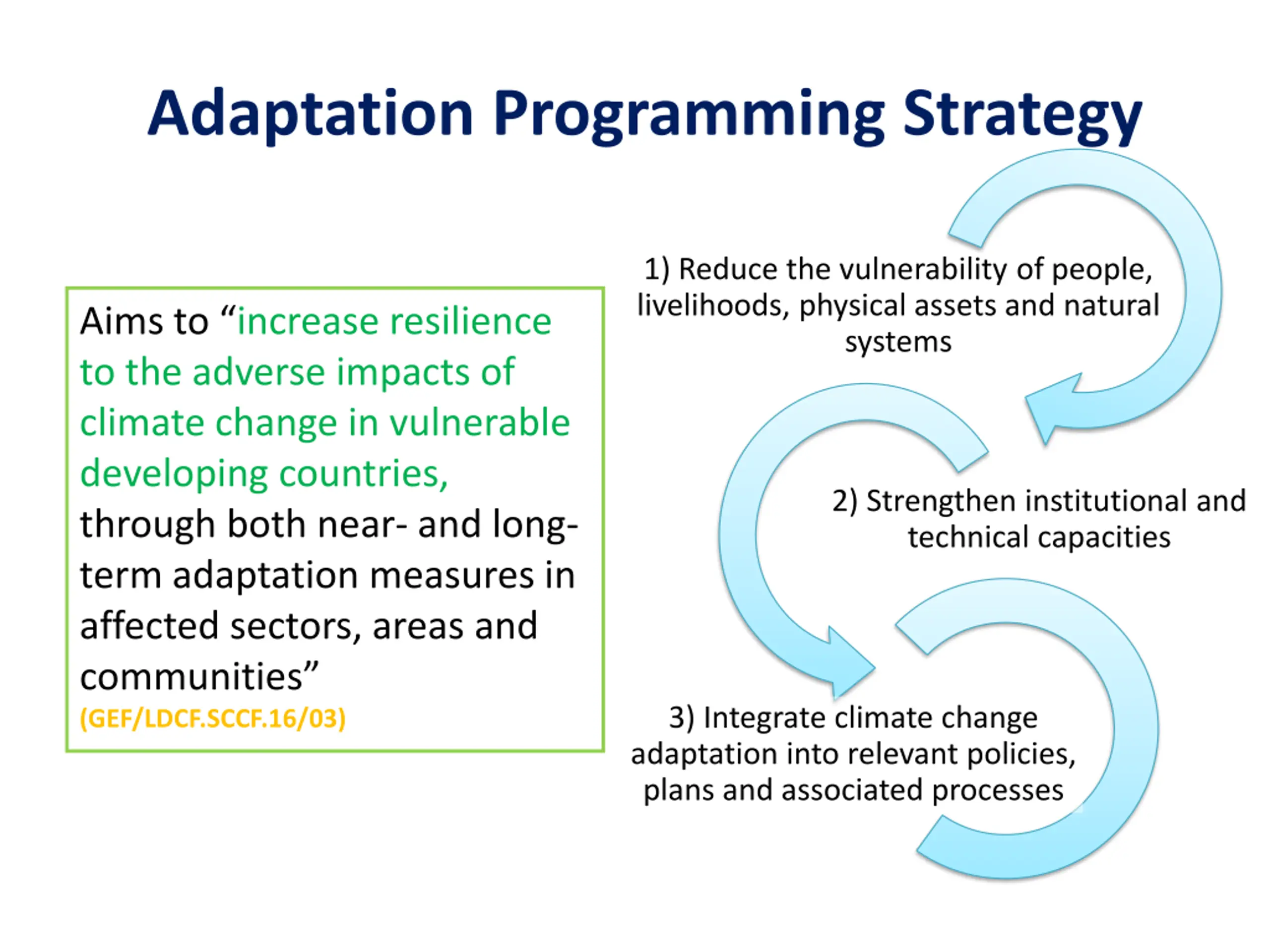 Adaptation Programming Strategy

Aims to “increase resilience to the adverse impacts of climate change in vulnerable developing countries, through both near- and long-term adaptation measures in affected sectors, areas and communities”
(GEF/LDCF.SCCF.16/03)

1) Reduce the vulnerability of people, livelihoods, physical assets and natural systems

2) Strengthen institutional and technical capacities

3) Integrate climate change adaptation into relevant policies, plans and associated processes